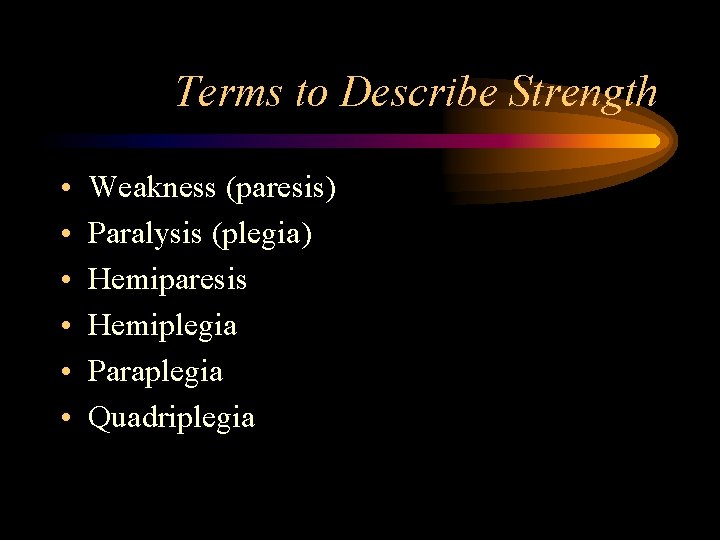 Terms to Describe Strength

• Weakness (paresis)
• Paralysis (plegia)
• Hemiparesis
• Hemiplegia
• Paraplegia
• Quadriplegia